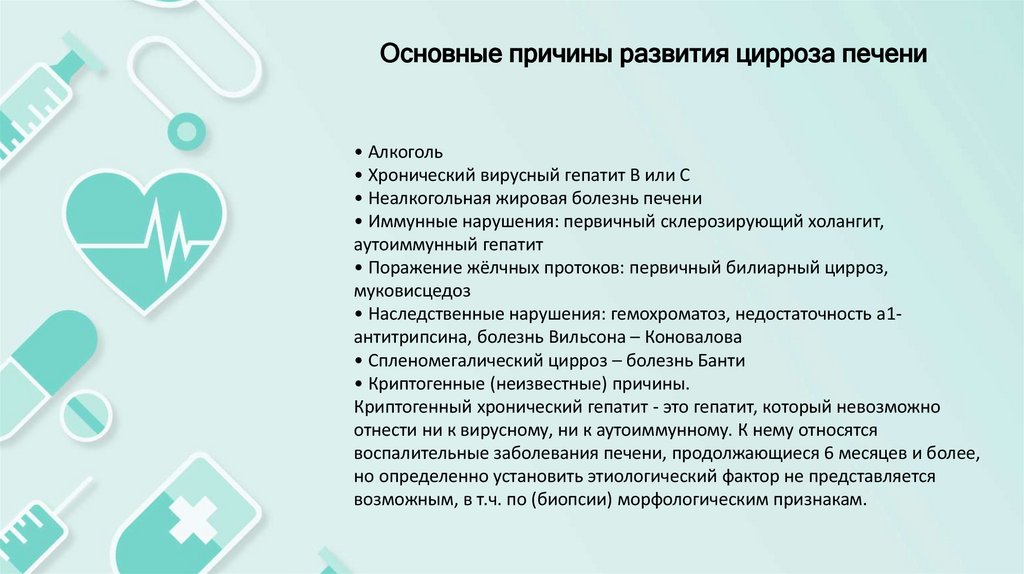 Основные причины развития цирроза печени

• Алкоголь
• Хронический вирусный гепатит В или С
• Неалкогольная жировая болезнь печени
• Иммунные нарушения: первичный склерозирующий холангит, аутоиммунный гепатит
• Поражение жёлчных протоков: первичный билиарный цирроз, муковисцедоз
• Наследственные нарушения: гемохроматоз, недостаточность а1-антитрипсина, болезнь Вильсона – Коновалова
• Спленомегалический цирроз – болезнь Банти
• Криптогенные (неизвестные) причины.
Криптогенный хронический гепатит - это гепатит, который невозможно отнести ни к вирусному, ни к аутоиммунному. К нему относятся воспалительные заболевания печени, продолжающиеся 6 месяцев и более, но определенно установить этиологический фактор не представляется возможным, в т.ч. по (биопсии) морфологическим признакам.